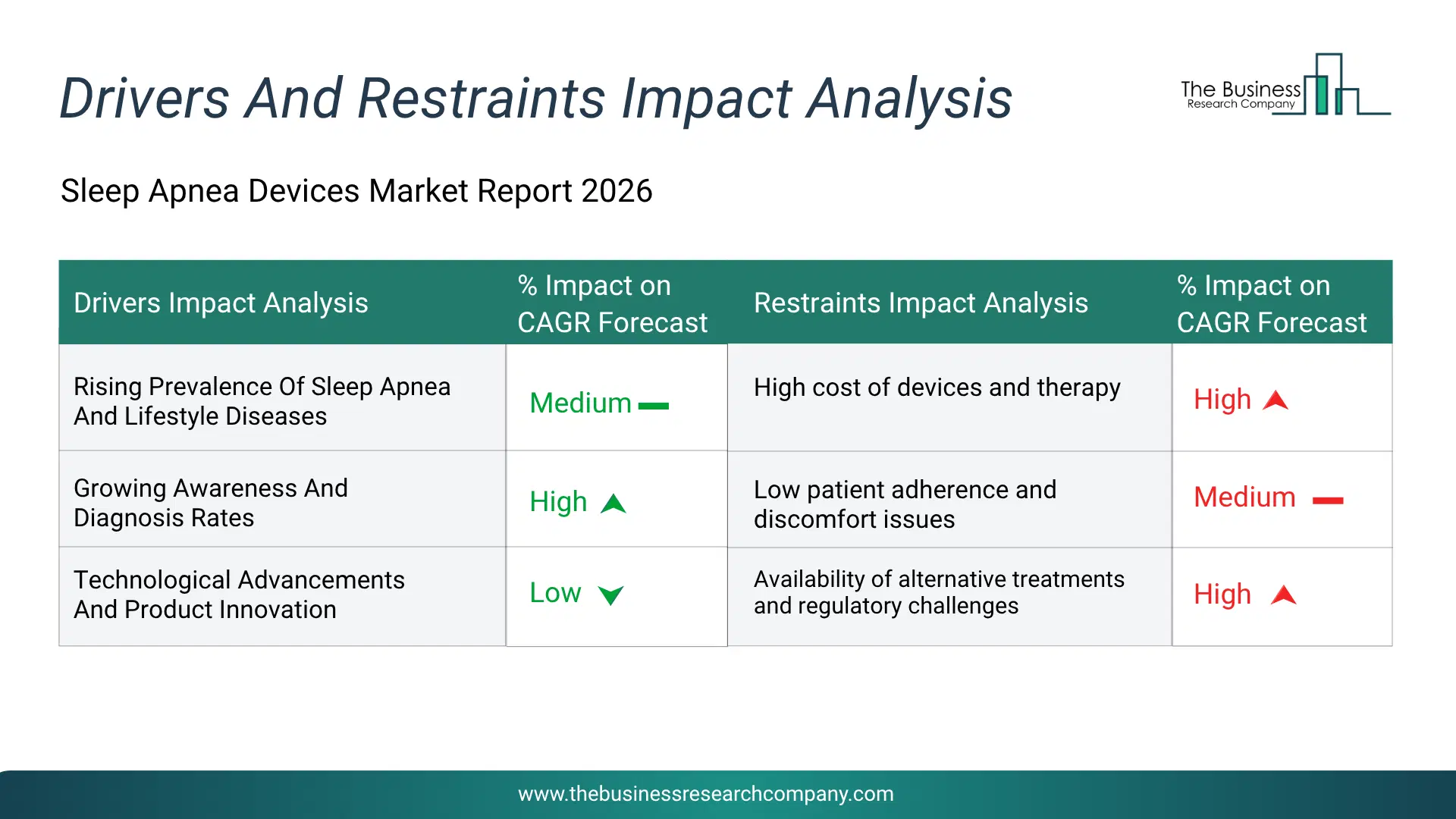 Drivers And Restraints Impact Analysis

The Business Research Company

Sleep Apnea Devices Market Report 2026

| Drivers Impact Analysis | % Impact on CAGR Forecast | Restraints Impact Analysis | % Impact on CAGR Forecast |
|---|---|---|---|
| Rising Prevalence Of Sleep Apnea And Lifestyle Diseases | Medium | High cost of devices and therapy | High |
| Growing Awareness And Diagnosis Rates | High | Low patient adherence and discomfort issues | Medium |
| Technological Advancements And Product Innovation | Low | Availability of alternative treatments and regulatory challenges | High |

www.thebusinessresearchcompany.com